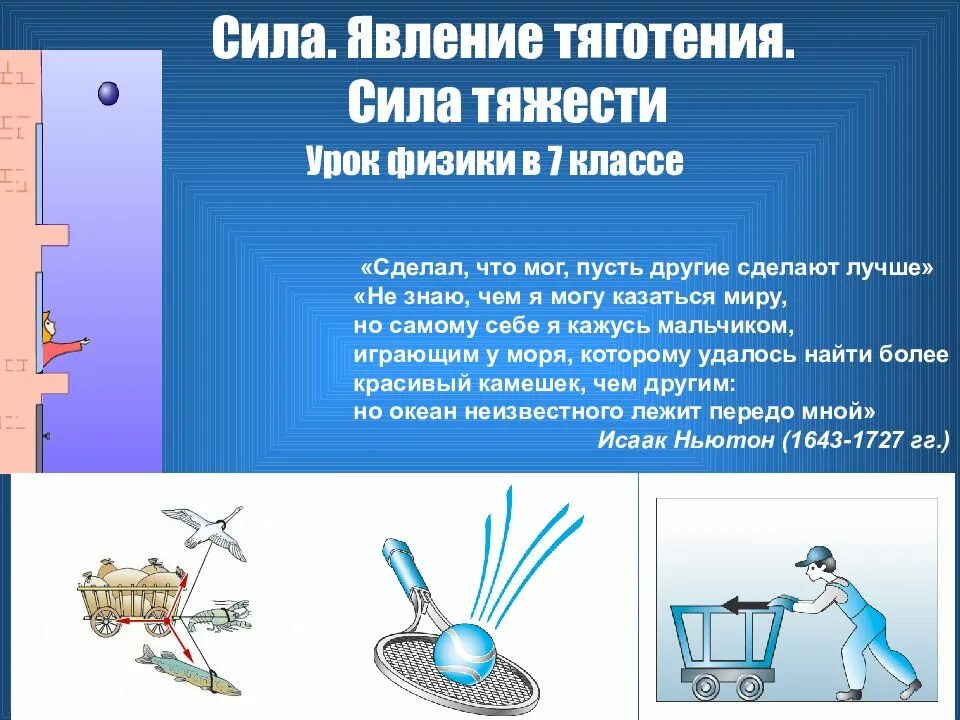 Сила. Явление тяготения. Сила тяжести

Урок физики в 7 классе

«Сделал, что мог, пусть другие сделают лучше»
«Не знаю, чем я могу казаться миру, но самому себе я кажусь мальчиком, играющим у моря, которому удалось найти более красивый камешек, чем другим: но океан неизвестного лежит передо мной»
Исаак Ньютон (1643-1727 гг.)